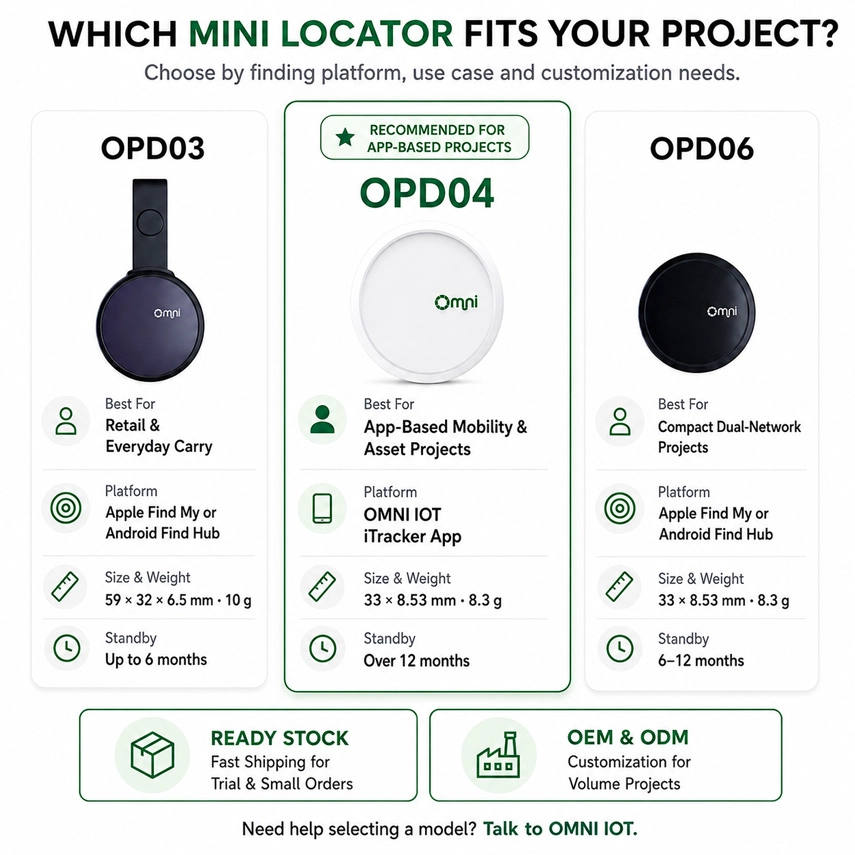 WHICH MINI LOCATOR FITS YOUR PROJECT?

Choose by finding platform, use case and customization needs.

OPD03

Omni

Best For
Retail & Everyday Carry

Platform
Apple Find My or Android Find Hub

Size & Weight
59 × 32 × 6.5 mm · 10 g

Standby
Up to 6 months

RECOMMENDED FOR APP-BASED PROJECTS

OPD04

Omni

Best For
App-Based Mobility & Asset Projects

Platform
OMNI IOT iTracker App

Size & Weight
33 × 8.53 mm · 8.3 g

Standby
Over 12 months

OPD06

Omni

Best For
Compact Dual-Network Projects

Platform
Apple Find My or Android Find Hub

Size & Weight
33 × 8.53 mm · 8.3 g

Standby
6–12 months

READY STOCK
Fast Shipping for Trial & Small Orders

OEM & ODM
Customization for Volume Projects

Need help selecting a model? Talk to OMNI IOT.